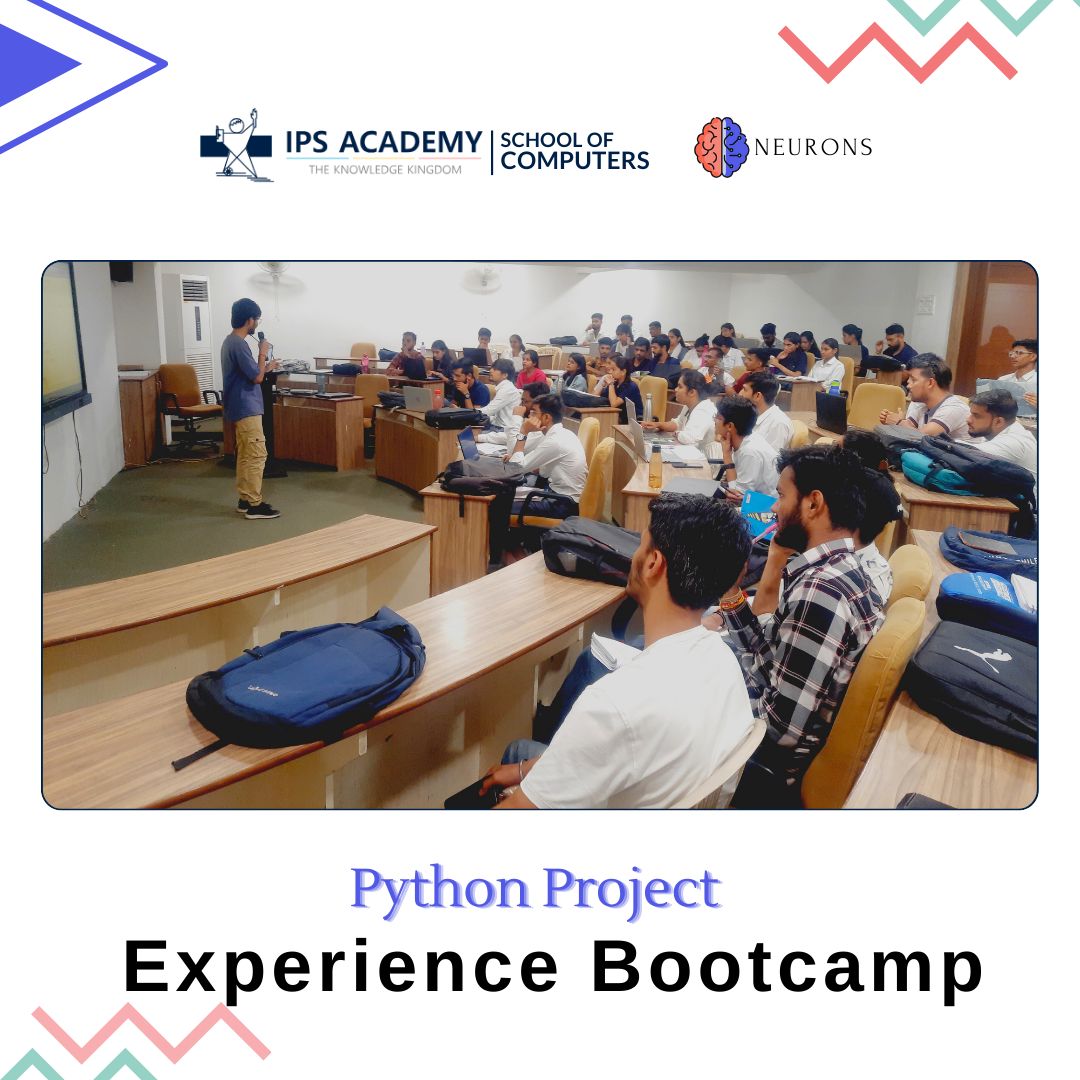 IPS ACADEMY
THE KNOWLEDGE KINGDOM
SCHOOL OF COMPUTERS
NEURONS

Python Project
Experience Bootcamp